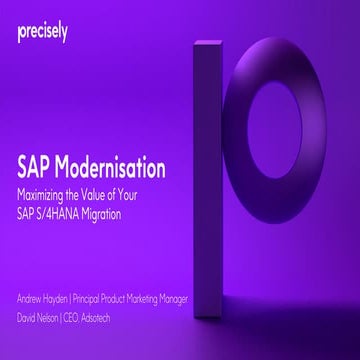 precisely

SAP Modernisation
Maximizing the Value of Your SAP S/4HANA Migration

Andrew Hayden | Principal Product Marketing Manager
David Nelson | CEO, Adsotech